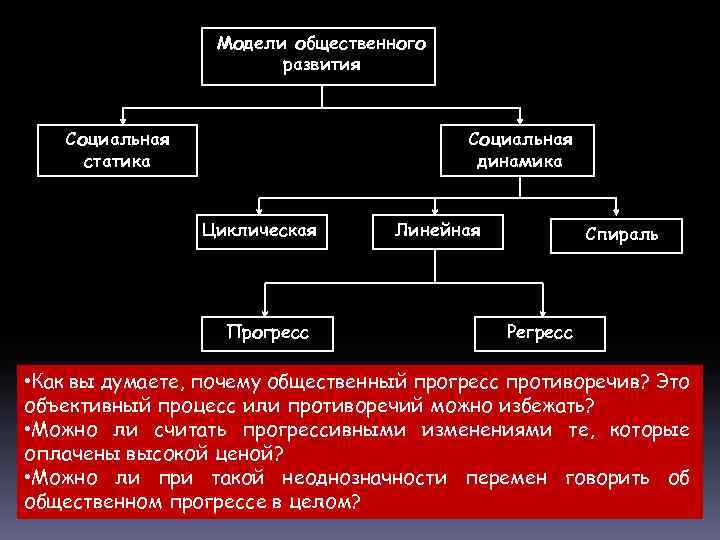 Модели общественного развития

Социальная статика

Социальная динамика

Циклическая

Линейная

Спираль

Прогресс

Регресс

•Как вы думаете, почему общественный прогресс противоречив? Это объективный процесс или противоречий можно избежать?
•Можно ли считать прогрессивными изменениями те, которые оплачены высокой ценой?
•Можно ли при такой неоднозначности перемен говорить об общественном прогрессе в целом?